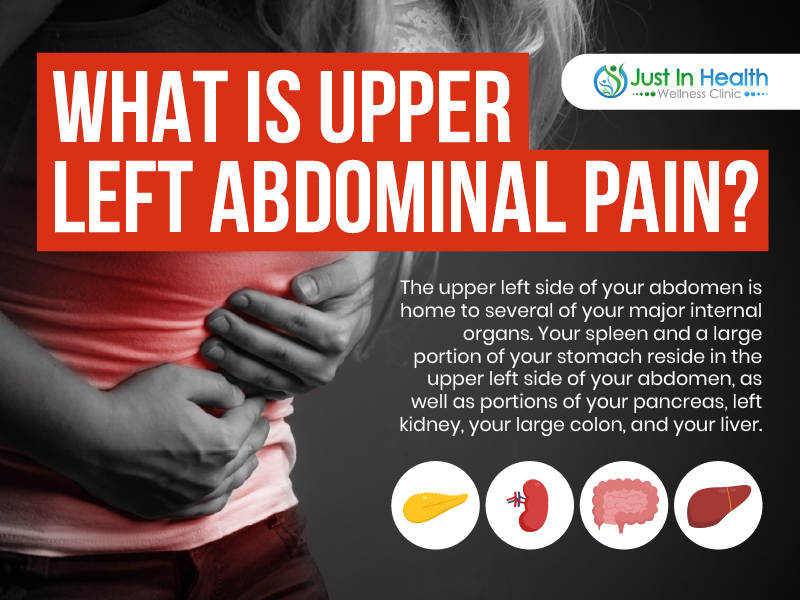 WHAT IS UPPER LEFT ABDOMINAL PAIN?

Just In Health
Wellness Clinic

The upper left side of your abdomen is home to several of your major internal organs. Your spleen and a large portion of your stomach reside in the upper left side of your abdomen, as well as portions of your pancreas, left kidney, your large colon, and your liver.